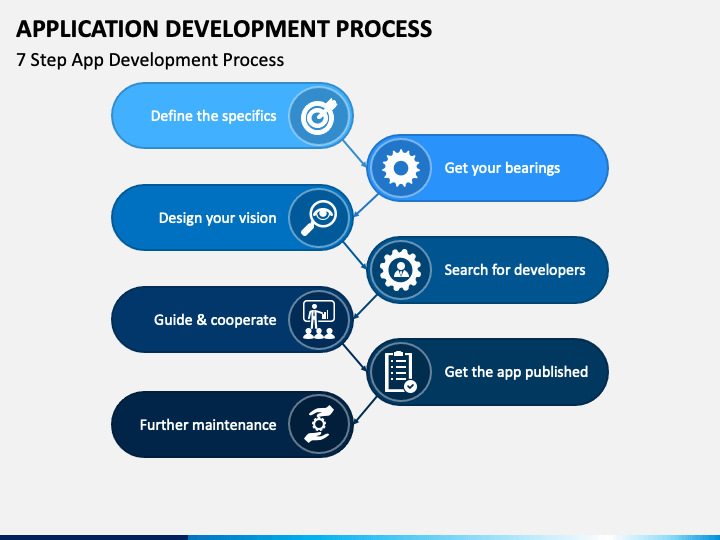 APPLICATION DEVELOPMENT PROCESS
7 Step App Development Process

Define the specifics

Get your bearings

Design your vision

Search for developers

Guide & cooperate

Get the app published

Further maintenance